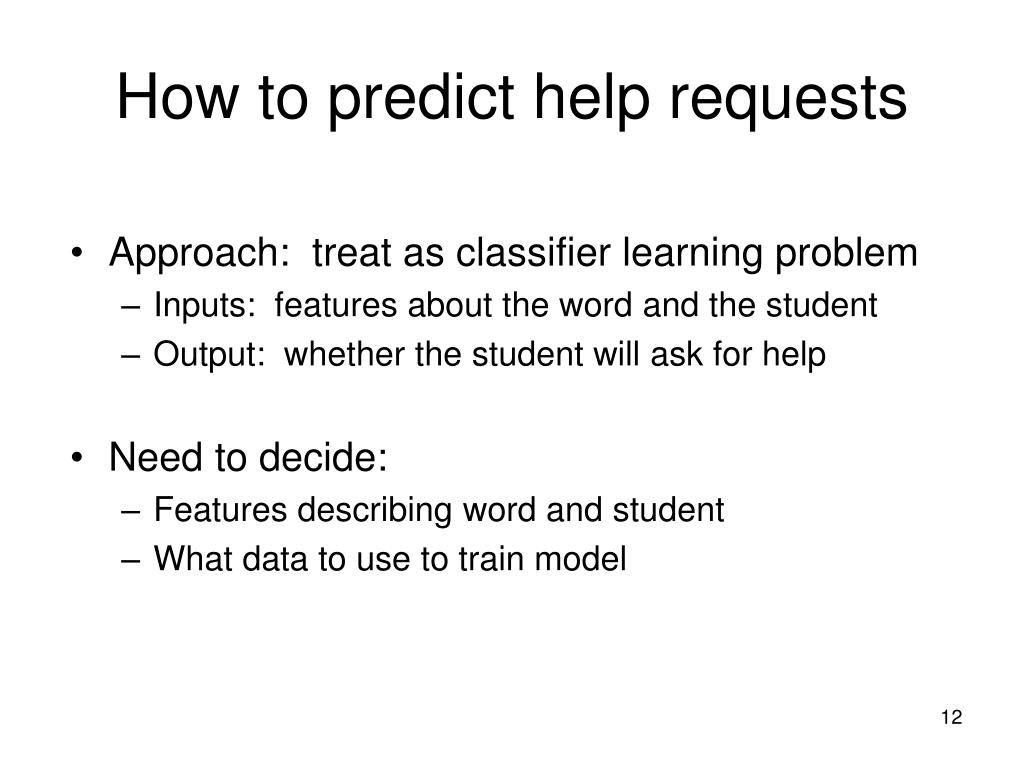 How to predict help requests

• Approach: treat as classifier learning problem
– Inputs: features about the word and the student
– Output: whether the student will ask for help

• Need to decide:
– Features describing word and student
– What data to use to train model

12